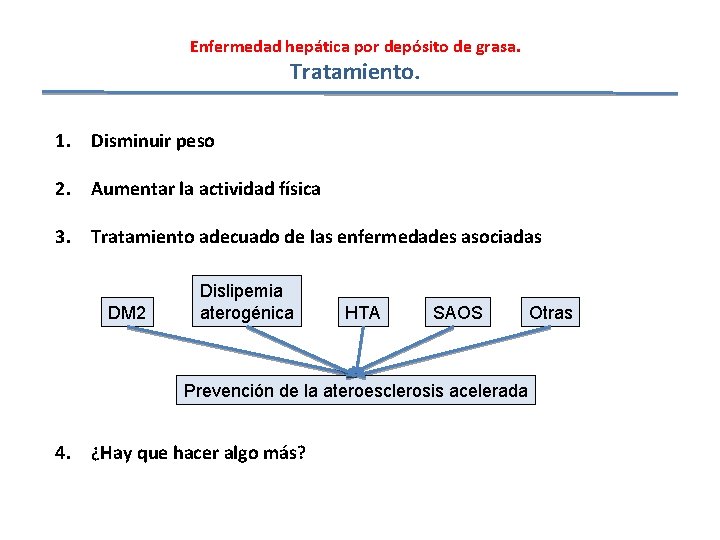 Enfermedad hepática por depósito de grasa.
Tratamiento.

1. Disminuir peso

2. Aumentar la actividad física

3. Tratamiento adecuado de las enfermedades asociadas

DM2

Dislipemia aterogénica

HTA

SAOS

Otras

Prevención de la ateroesclerosis acelerada

4. ¿Hay que hacer algo más?